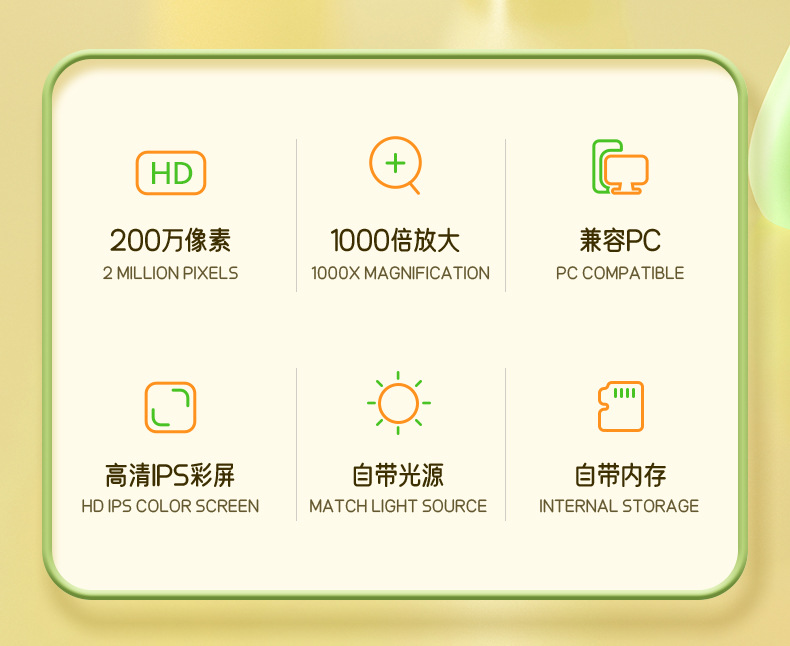 HD

200万像素
2 MILLION PIXELS

1000倍放大
1000X MAGNIFICATION

兼容PC
PC COMPATIBLE

高清IPS彩屏
HD IPS COLOR SCREEN

自带光源
MATCH LIGHT SOURCE

自带内存
INTERNAL STORAGE